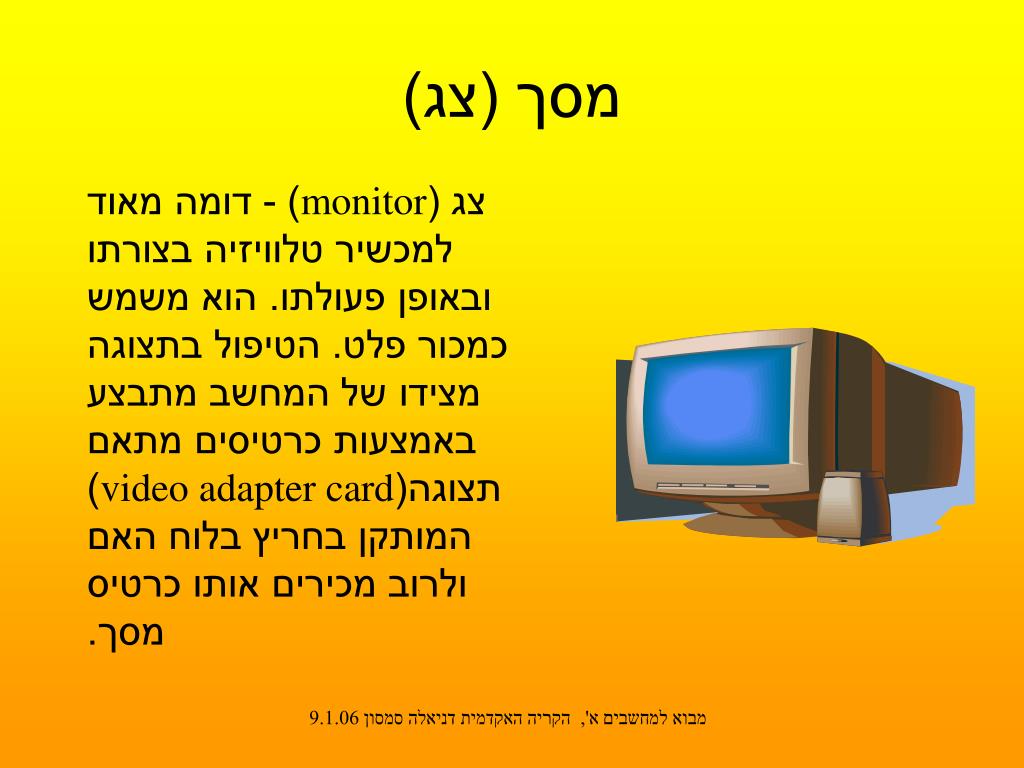 מסך (צג)

צג (monitor) - דומה מאוד למכשיר טלוויזיה בצורתו ובאופן פעולתו. הוא משמש כמכור פלט. הטיפול בתצוגה מצידו של המחשב מתבצע באמצעות כרטיסים מתאם תצוגה(video adapter card) המותקן בחריץ בלוח האם ולרוב מכירים אותו כרטיס מסך.

מבוא למחשבים א', הקריה האקדמית דניאלה סמסון 9.1.06